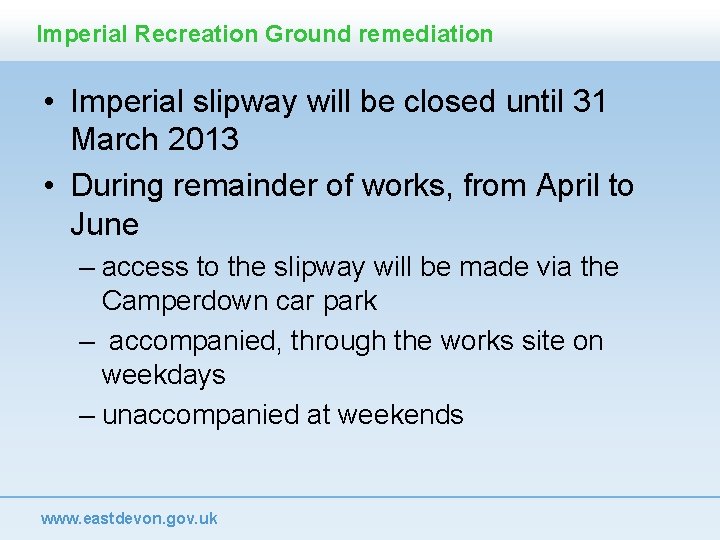 Imperial Recreation Ground remediation

• Imperial slipway will be closed until 31 March 2013

• During remainder of works, from April to June

– access to the slipway will be made via the Camperdown car park

– accompanied, through the works site on weekdays

– unaccompanied at weekends

www.eastdevon.gov.uk